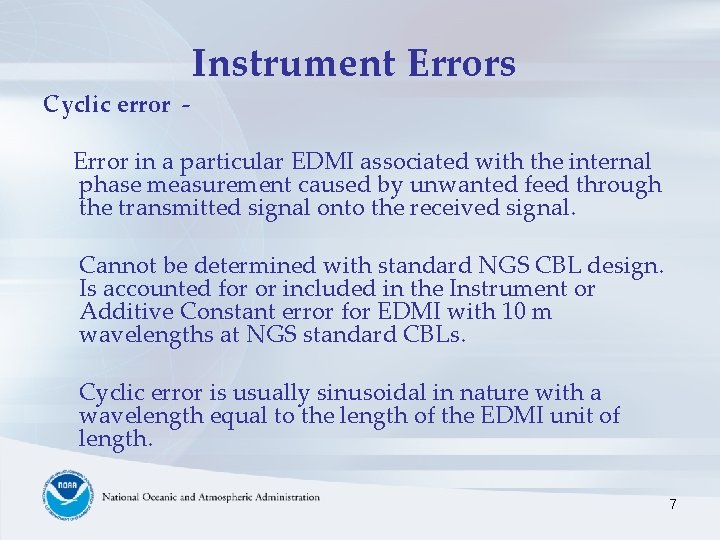 Instrument Errors

Cyclic error -

Error in a particular EDMI associated with the internal phase measurement caused by unwanted feed through the transmitted signal onto the received signal.

Cannot be determined with standard NGS CBL design. Is accounted for or included in the Instrument or Additive Constant error for EDMI with 10 m wavelengths at NGS standard CBLs.

Cyclic error is usually sinusoidal in nature with a wavelength equal to the length of the EDMI unit of length.

NOAA

National Oceanic and Atmospheric Administration

7